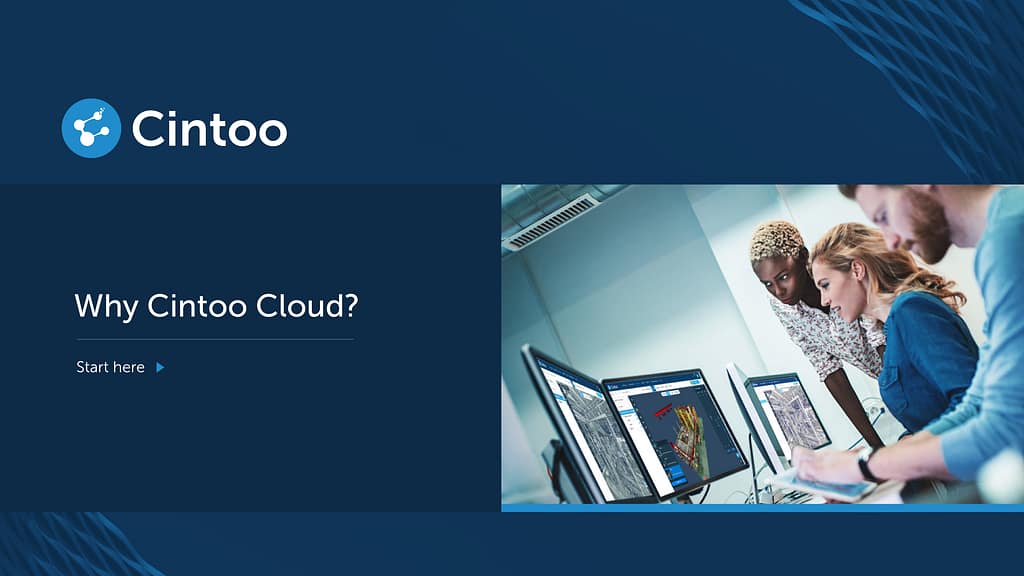 Cintoo

Why Cintoo Cloud?

Start here